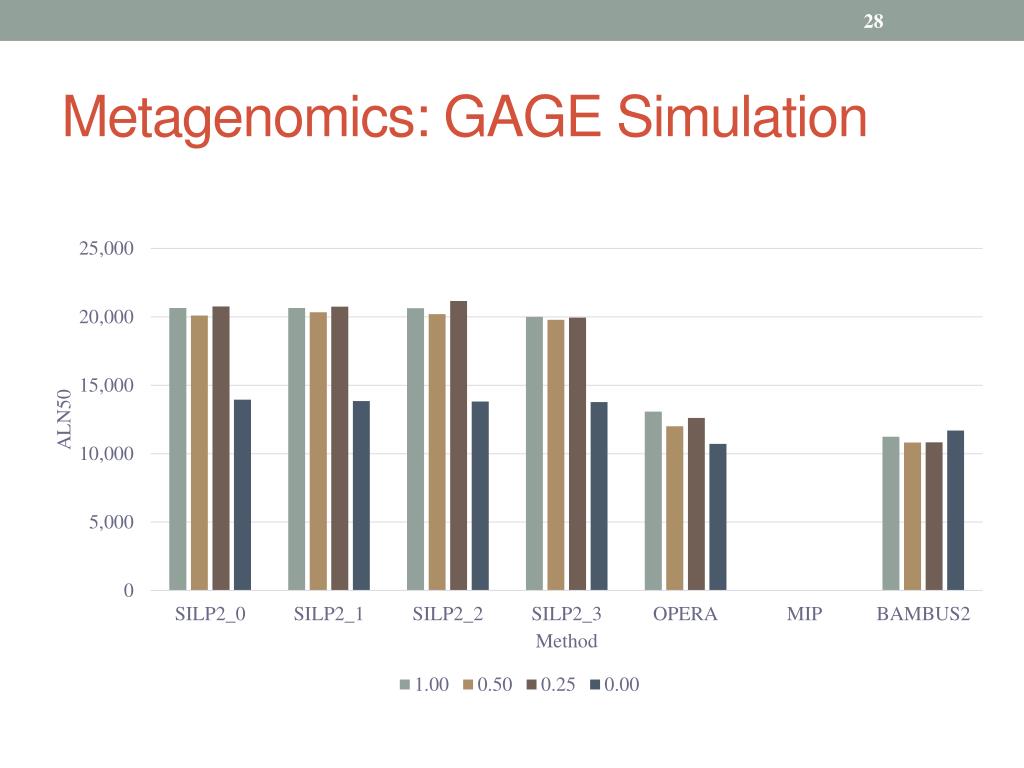 28

Metagenomics: GAGE Simulation

25,000
20,000
15,000
10,000
5,000
0

ALN50

SILP2_0 SILP2_1 SILP2_2 SILP2_3 OPERA MIP BAMBUS2

Method

1.00 0.50 0.25 0.00